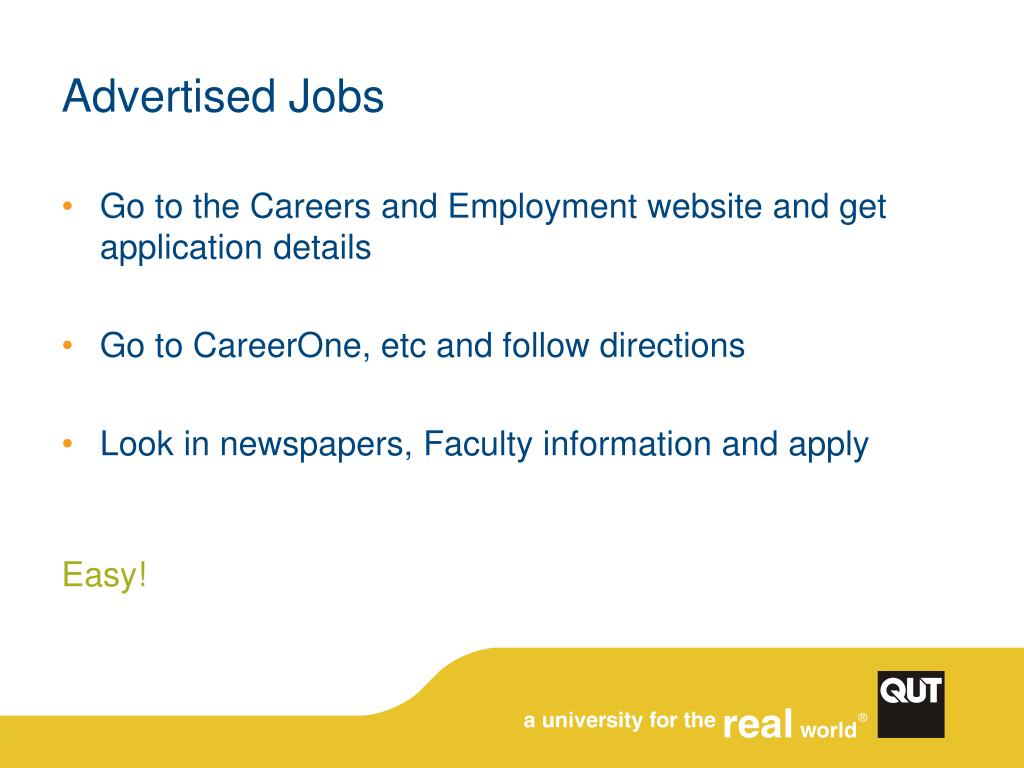 Advertised Jobs

• Go to the Careers and Employment website and get application details

• Go to CareerOne, etc and follow directions

• Look in newspapers, Faculty information and apply

Easy!

a university for the real world®

QUT